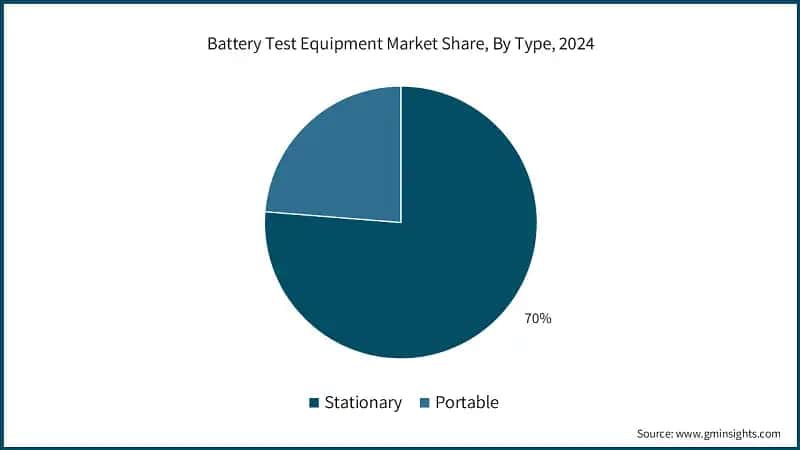 Battery Test Equipment Market Share, By Type, 2024

70%

Stationary Portable

Source: www.gminsights.com